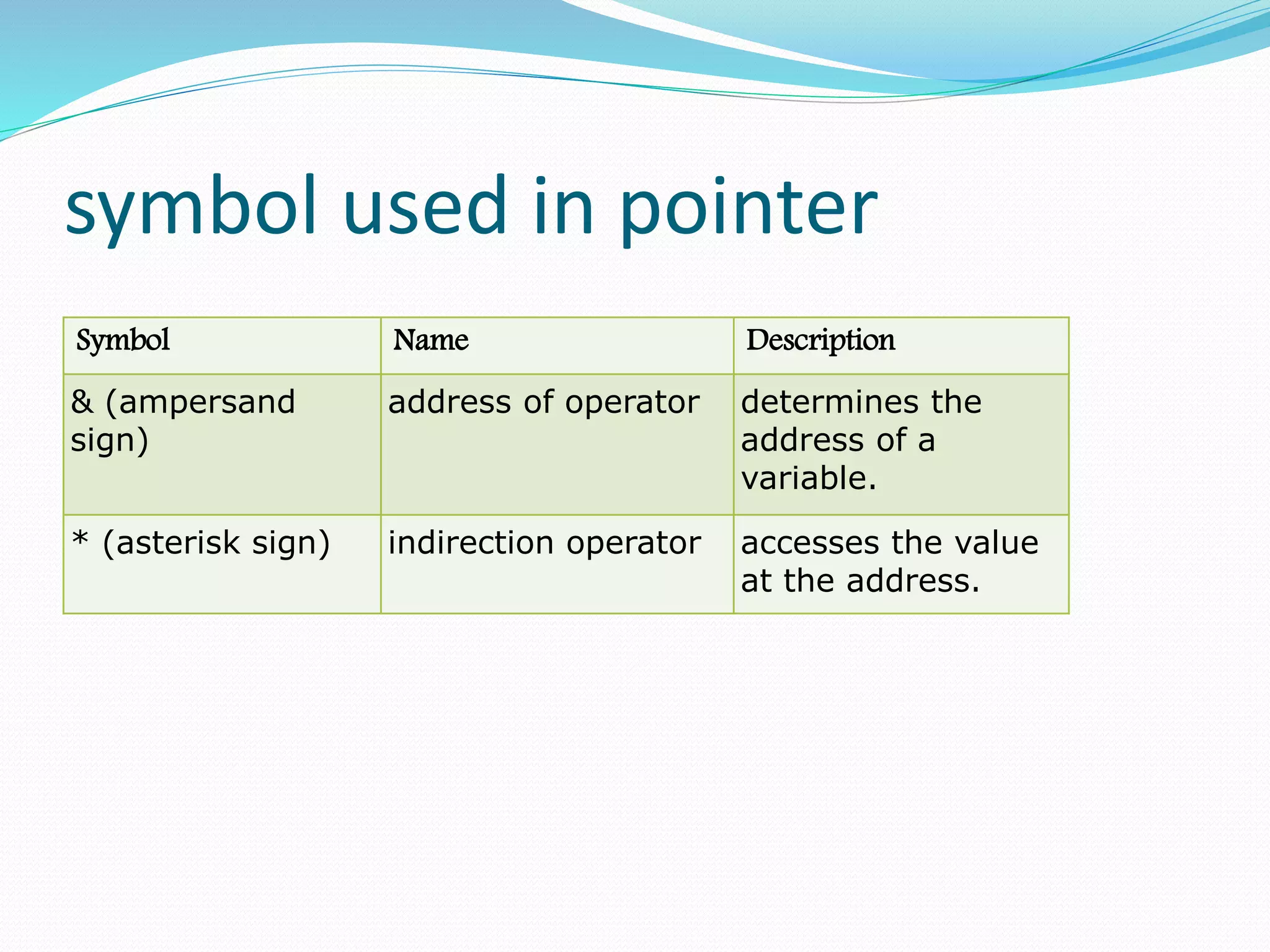 symbol used in pointer

| Symbol | Name | Description |
|---|---|---|
| & (ampersand sign) | address of operator | determines the address of a variable. |
| * (asterisk sign) | indirection operator | accesses the value at the address. |